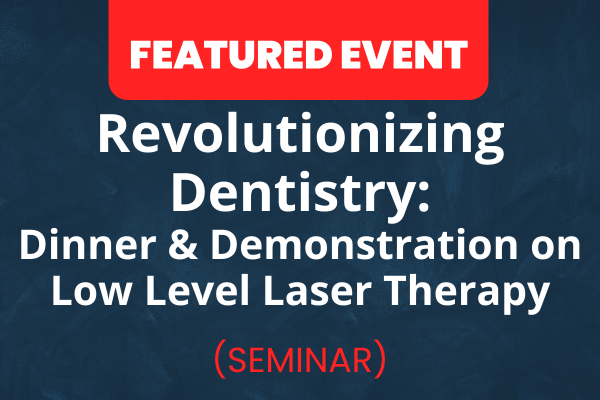 FEATURED EVENT

Revolutionizing Dentistry:
Dinner & Demonstration on Low Level Laser Therapy

(SEMINAR)